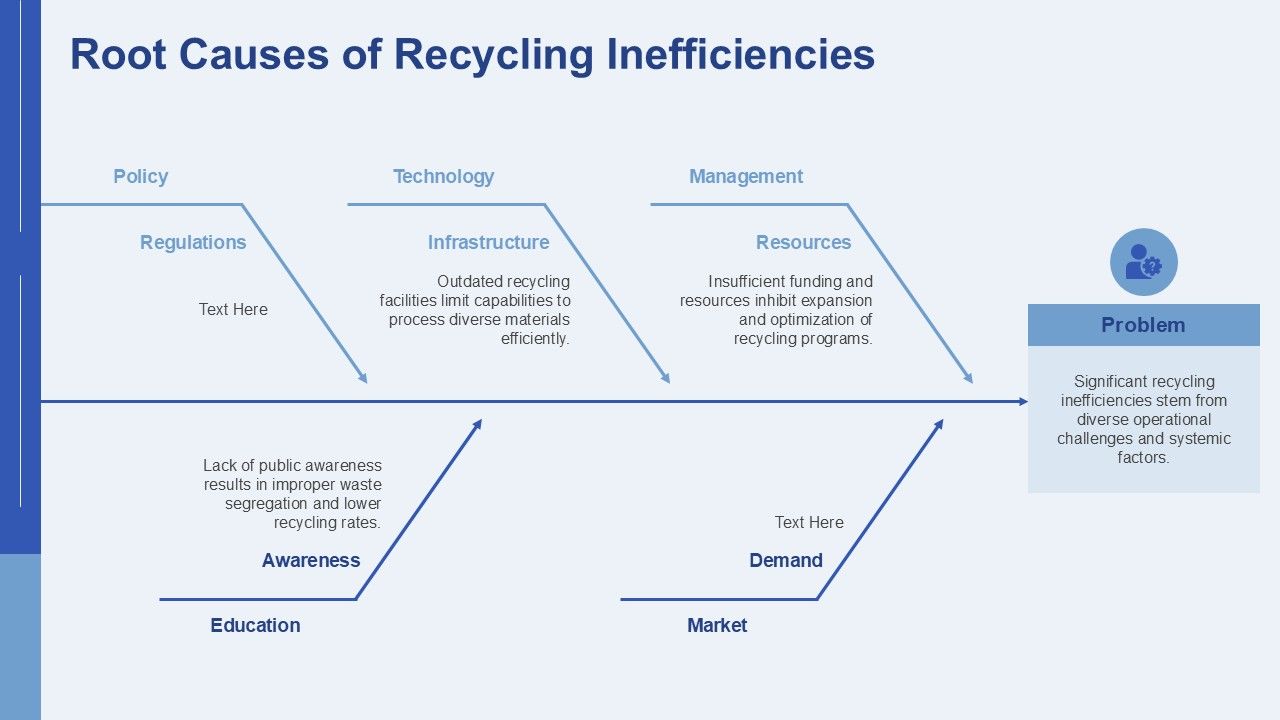 Root Causes of Recycling Inefficiencies

Policy

Regulations

Text Here

Technology

Infrastructure

Outdated recycling facilities limit capabilities to process diverse materials efficiently.

Management

Resources

Insufficient funding and resources inhibit expansion and optimization of recycling programs.

Problem

Significant recycling inefficiencies stem from diverse operational challenges and systemic factors.

Lack of public awareness results in improper waste segregation and lower recycling rates.

Awareness

Education

Text Here

Demand

Market